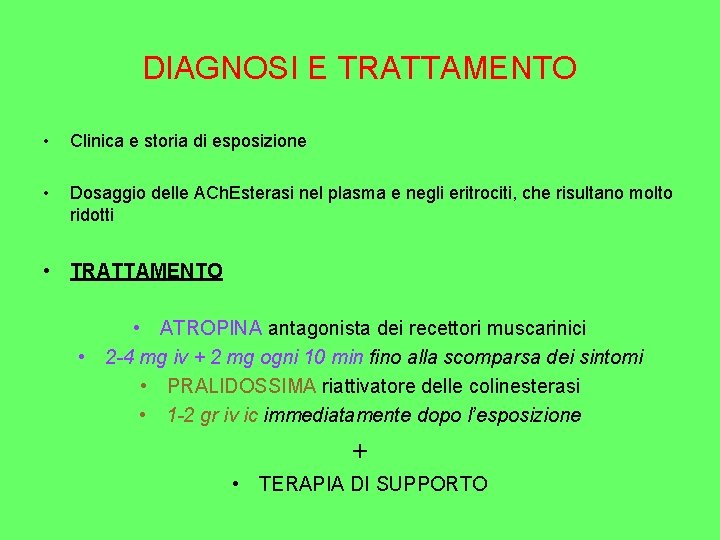 DIAGNOSI E TRATTAMENTO

• Clinica e storia di esposizione

• Dosaggio delle AChEsterasi nel plasma e negli eritrociti, che risultano molto ridotti

• TRATTAMENTO

• ATROPINA antagonista dei recettori muscarinici

• 2-4 mg iv + 2 mg ogni 10 min fino alla scomparsa dei sintomi

• PRALIDOSSIMA riattivatore delle colinesterasi

• 1-2 gr iv ic immediatamente dopo l'esposizione

+

• TERAPIA DI SUPPORTO